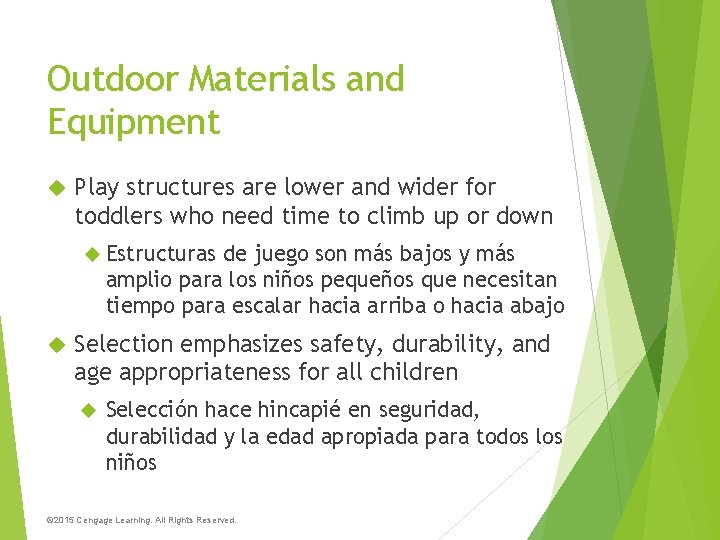 Outdoor Materials and Equipment

Play structures are lower and wider for toddlers who need time to climb up or down

Estructuras de juego son más bajos y más amplio para los niños pequeños que necesitan tiempo para escalar hacia arriba o hacia abajo

Selection emphasizes safety, durability, and age appropriateness for all children

Selección hace hincapié en seguridad, durabilidad y la edad apropiada para todos los niños

©2015 Cengage Learning. All Rights Reserved.